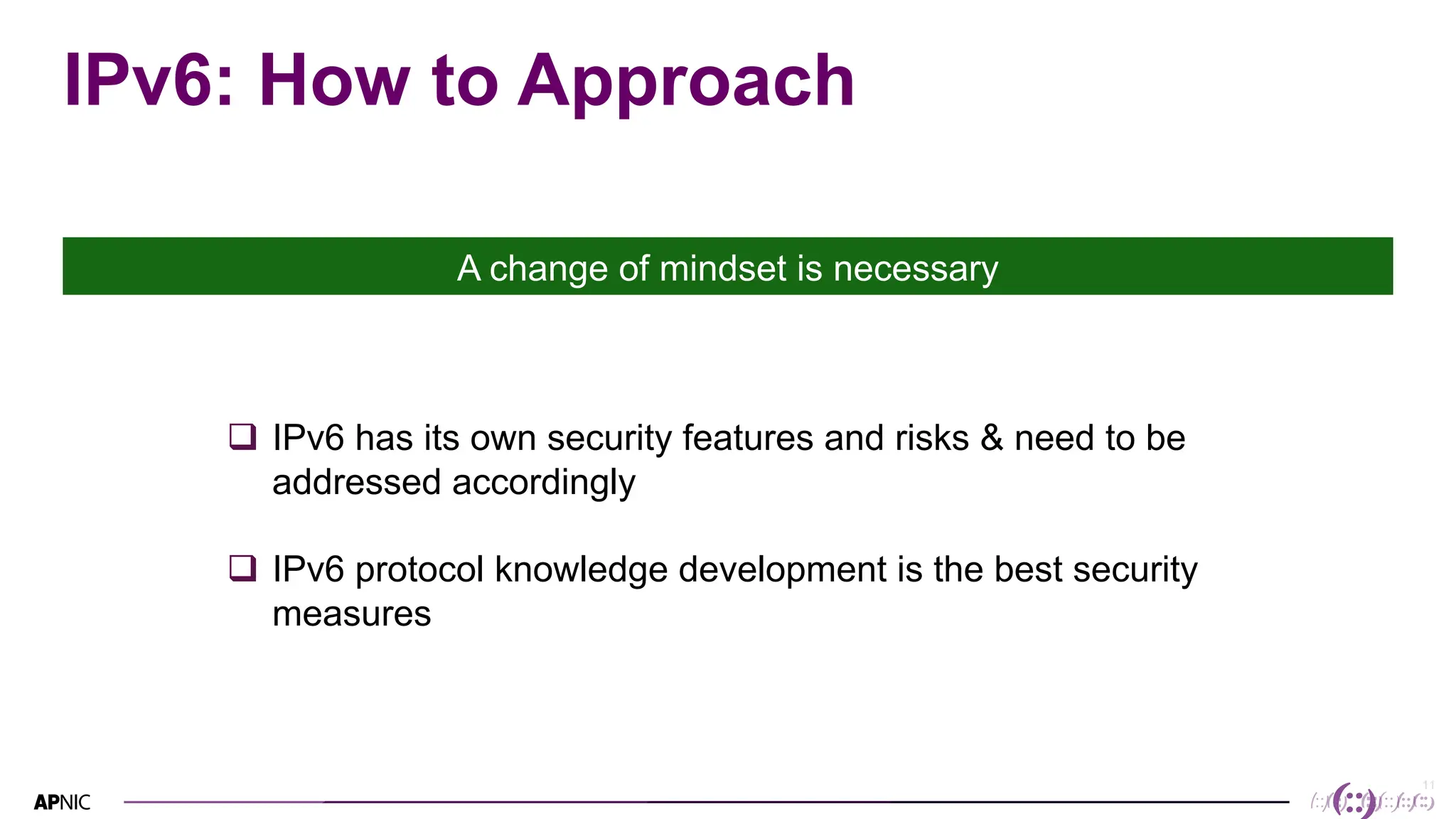 IPv6: How to Approach

A change of mindset is necessary

❑ IPv6 has its own security features and risks & need to be addressed accordingly

❑ IPv6 protocol knowledge development is the best security measures

APNIC

11